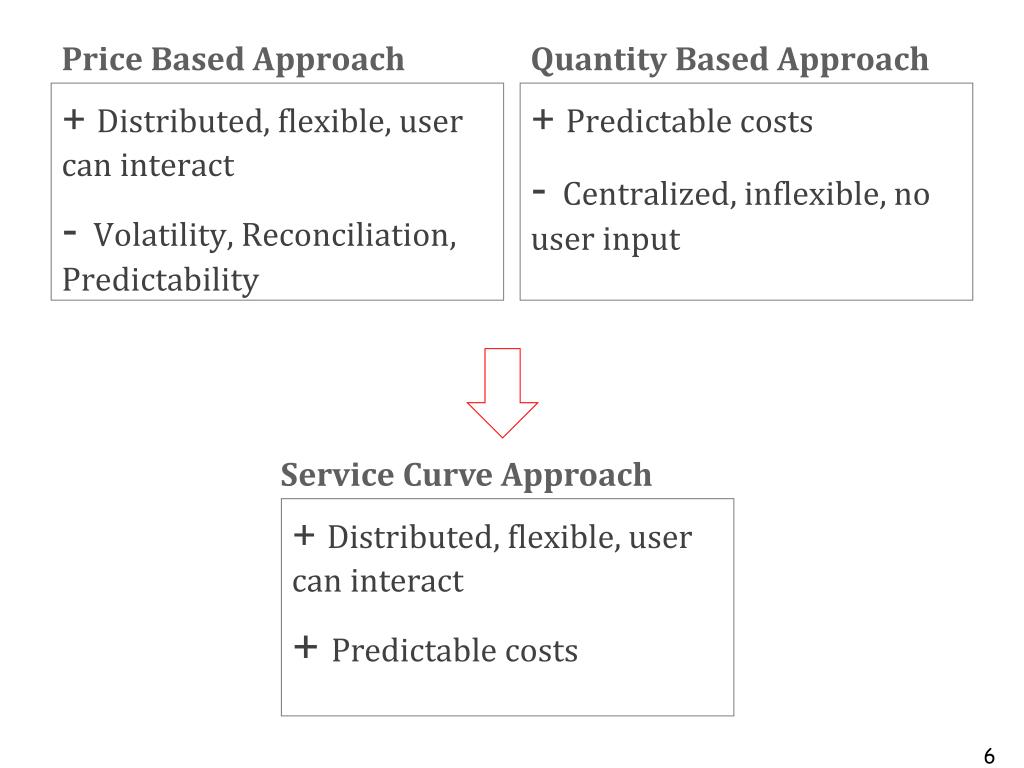 Price Based Approach

+ Distributed, flexible, user can interact

- Volatility, Reconciliation, Predictability

Quantity Based Approach

+ Predictable costs

- Centralized, inflexible, no user input

Service Curve Approach

+ Distributed, flexible, user can interact

+ Predictable costs

6